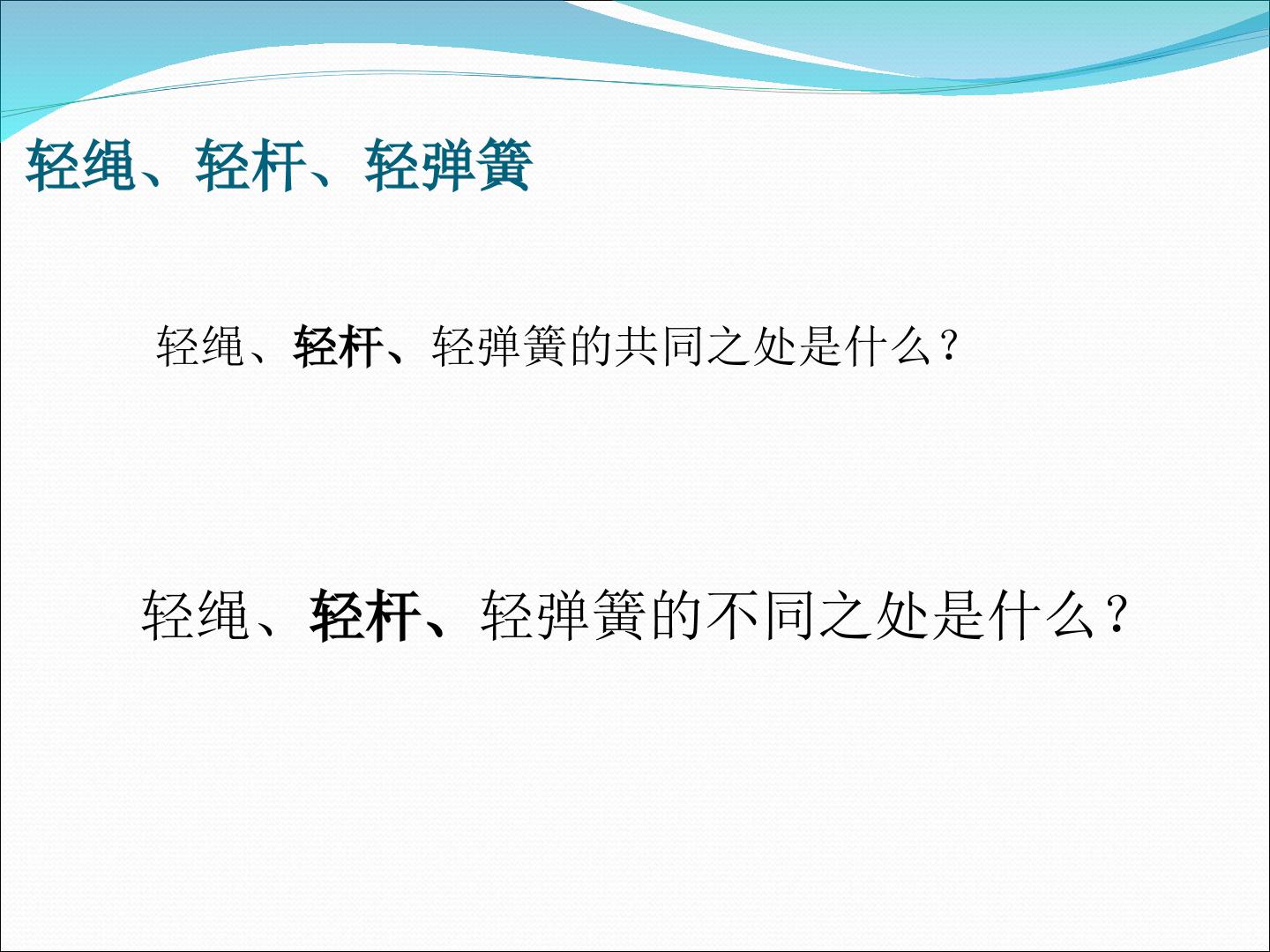 轻绳、轻杆、轻弹簧

轻绳、轻杆、轻弹簧的共同之处是什么？

轻绳、轻杆、轻弹簧的不同之处是什么？